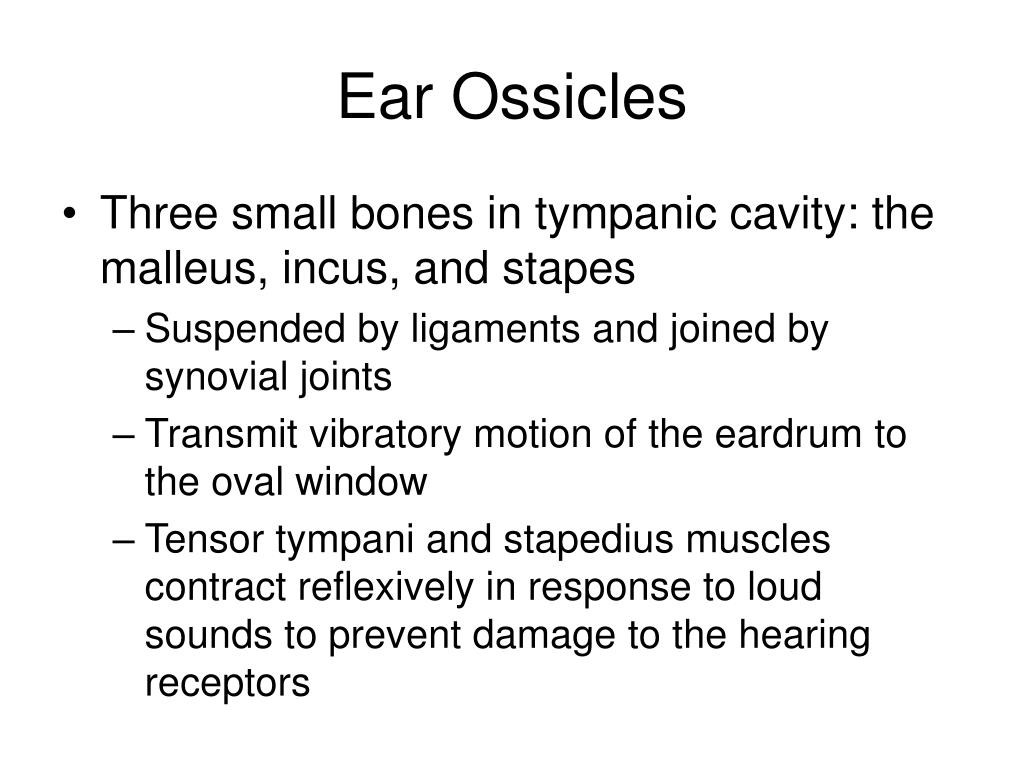 Ear Ossicles

• Three small bones in tympanic cavity: the malleus, incus, and stapes
– Suspended by ligaments and joined by synovial joints
– Transmit vibratory motion of the eardrum to the oval window
– Tensor tympani and stapedius muscles contract reflexively in response to loud sounds to prevent damage to the hearing receptors